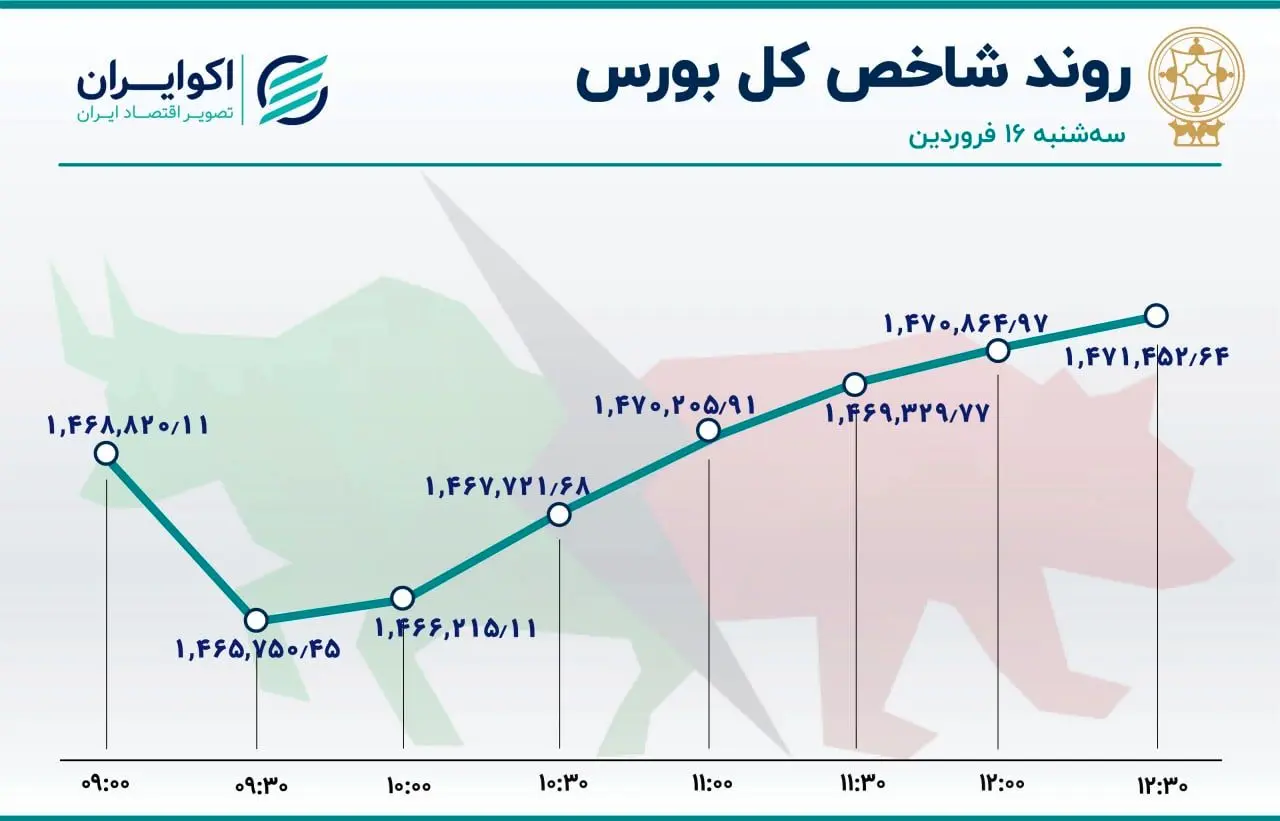 روند شاخص کل بورس
سه‌شنبه ۱۶ فروردین

اکوایران
تصویر اقتصاد ایران

۱,۴۶۸,۸۲۰/۱۱
۱,۴۶۵,۷۵۰/۴۵
۱,۴۶۶,۲۱۵/۱۱
۱,۴۶۷,۷۲۱/۶۸
۱,۴۷۰,۲۰۵/۹۱
۱,۴۶۹,۳۲۹/۷۷
۱,۴۷۰,۸۶۴/۹۷
۱,۴۷۱,۴۵۲/۶۴

۰۹:۰۰
۰۹:۳۰
۱۰:۰۰
۱۰:۳۰
۱۱:۰۰
۱۱:۳۰
۱۲:۰۰
۱۲:۳۰